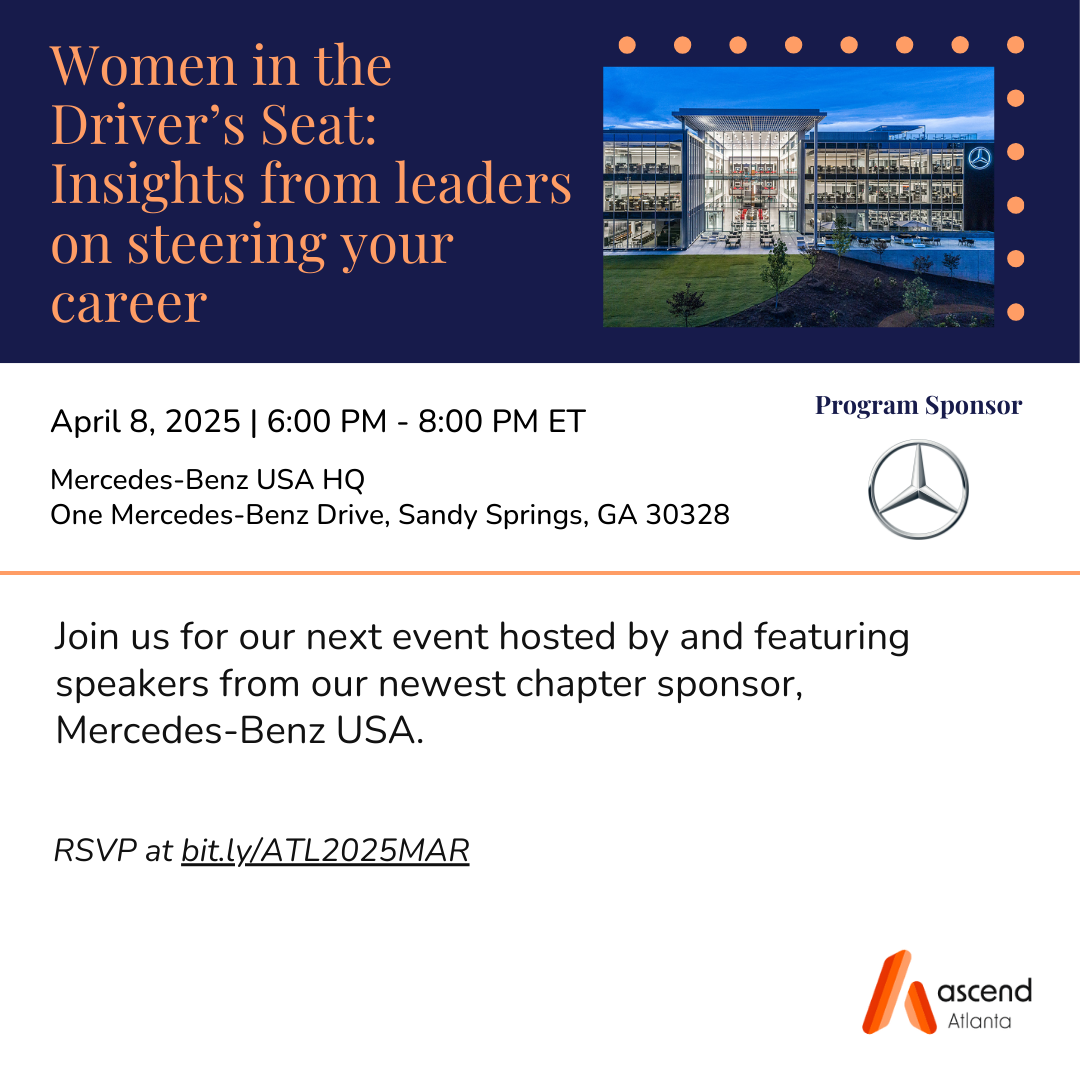 Women in the Driver's Seat: Insights from leaders on steering your career

April 8, 2025 | 6:00 PM - 8:00 PM ET

Mercedes-Benz USA HQ
One Mercedes-Benz Drive, Sandy Springs, GA 30328

Program Sponsor

Join us for our next event hosted by and featuring speakers from our newest chapter sponsor, Mercedes-Benz USA.

RSVP at bit.ly/ATL2025MAR

ascend
Atlanta